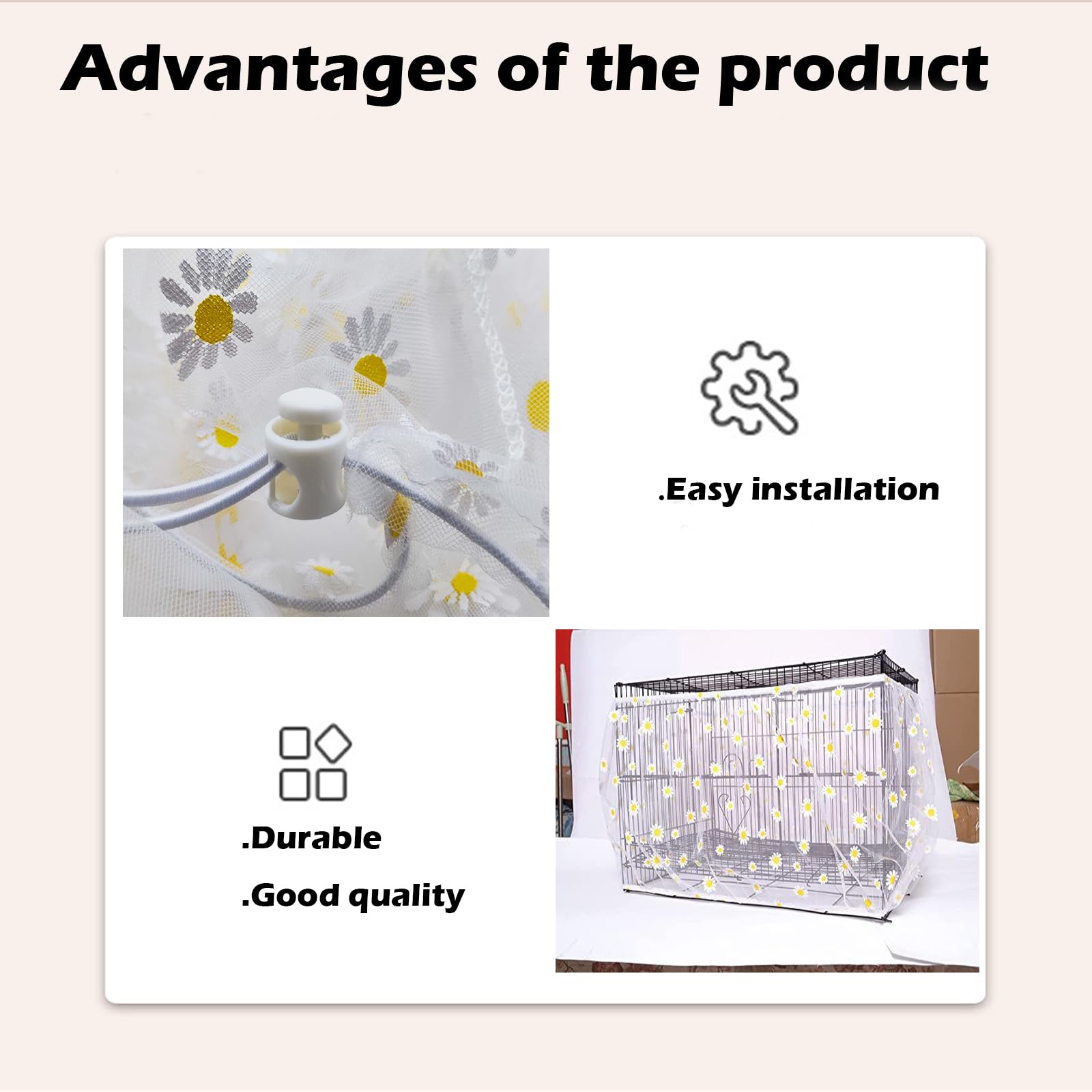 Advantages of the product

.Easy installation

.Durable

.Good quality